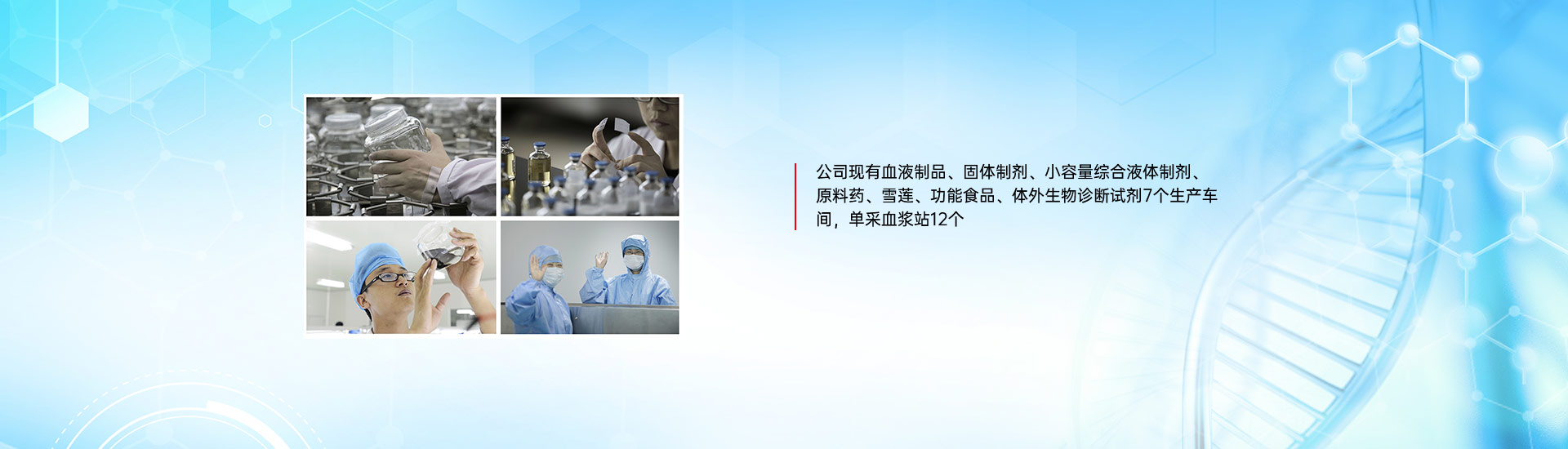 公司现有血液制品、固体制剂、小容量综合液体制剂、原料药、雪莲、功能食品、体外生物诊断试剂7个生产车间，单采血浆站12个